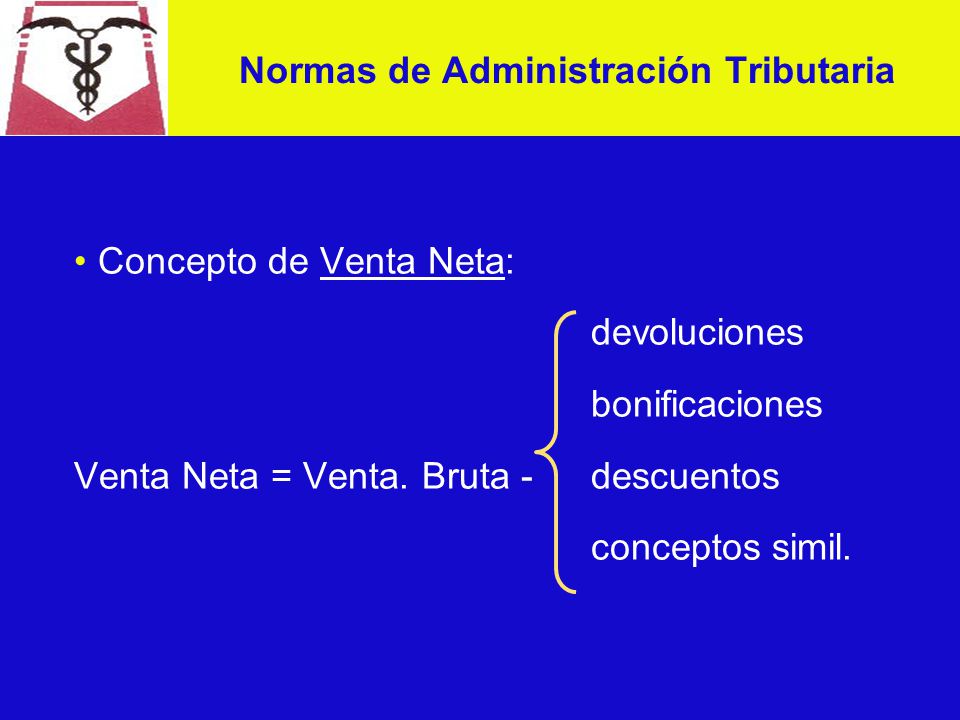 Normas de Administración Tributaria

• Concepto de Venta Neta:

Venta Neta = Venta. Bruta -
devoluciones
bonificaciones
descuentos
conceptos simil.